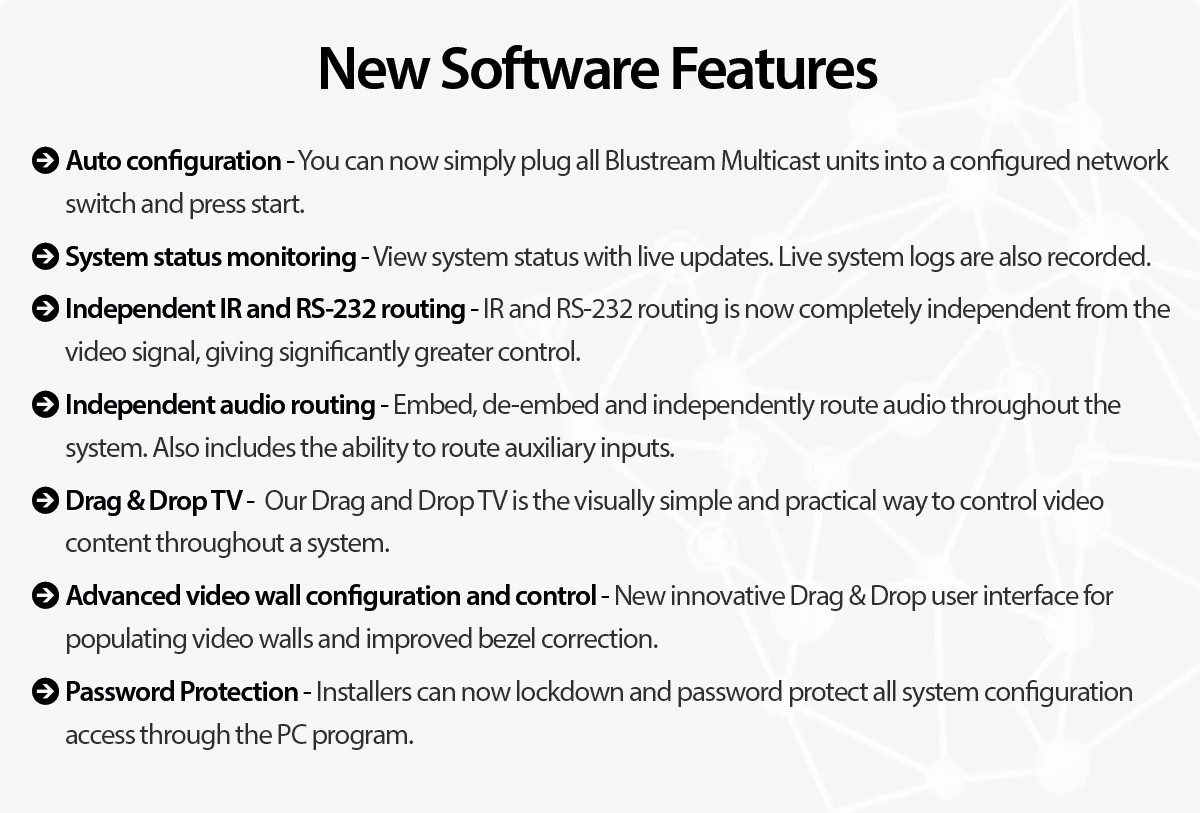 New Software Features

Auto configuration - You can now simply plug all Blustream Multicast units into a configured network switch and press start.

System status monitoring - View system status with live updates. Live system logs are also recorded.

Independent IR and RS-232 routing - IR and RS-232 routing is now completely independent from the video signal, giving significantly greater control.

Independent audio routing - Embed, de-embed and independently route audio throughout the system. Also includes the ability to route auxiliary inputs.

Drag & Drop TV - Our Drag and Drop TV is the visually simple and practical way to control video content throughout a system.

Advanced video wall configuration and control - New innovative Drag & Drop user interface for populating video walls and improved bezel correction.

Password Protection - Installers can now lockdown and password protect all system configuration access through the PC program.